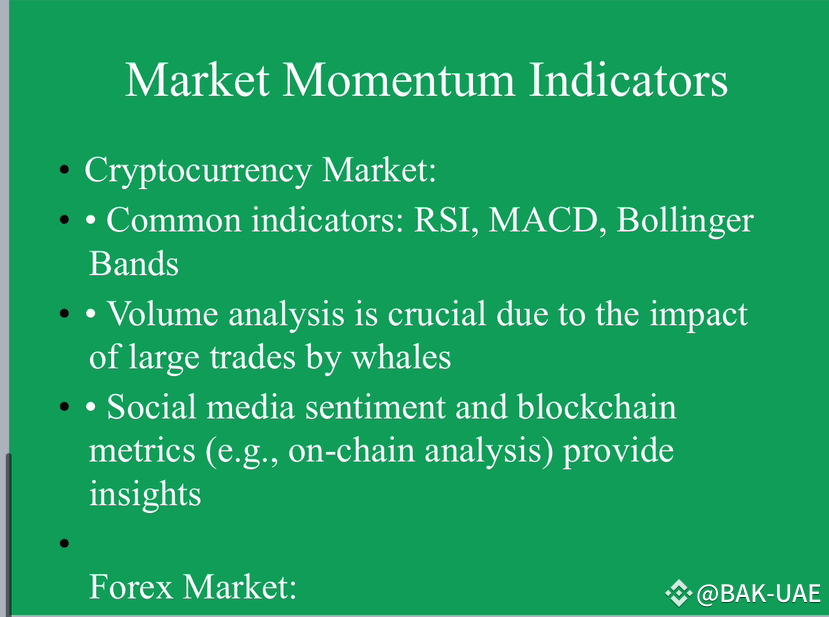 Market Momentum Indicators

• Cryptocurrency Market:

• • Common indicators: RSI, MACD, Bollinger Bands

• • Volume analysis is crucial due to the impact of large trades by whales

• • Social media sentiment and blockchain metrics (e.g., on-chain analysis) provide insights

•

Forex Market:

@BAK-UAE